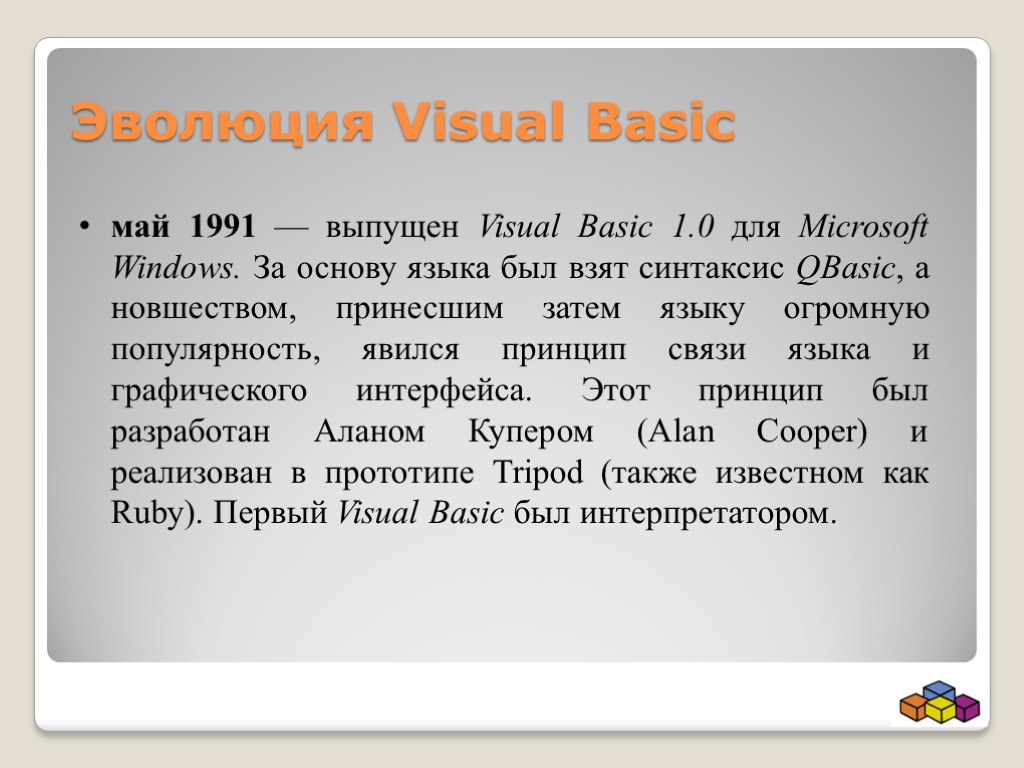 Эволюция Visual Basic

• май 1991 — выпущен Visual Basic 1.0 для Microsoft Windows. За основу языка был взят синтаксис QBasic, а новшеством, принесшим затем языку огромную популярность, явился принцип связи языка и графического интерфейса. Этот принцип был разработан Аланом Купером (Alan Cooper) и реализован в прототипе Tripod (также известном как Ruby). Первый Visual Basic был интерпретатором.